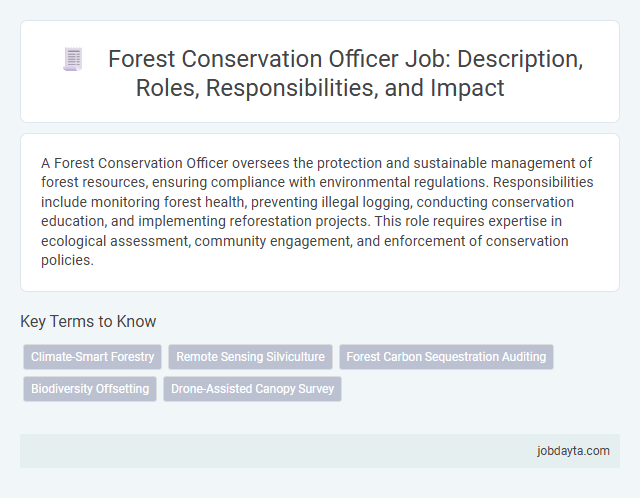 Forest Conservation Officer Job: Description, Roles, Responsibilities, and Impact

A Forest Conservation Officer oversees the protection and sustainable management of forest resources, ensuring compliance with environmental regulations. Responsibilities include monitoring forest health, preventing illegal logging, conducting conservation education, and implementing reforestation projects. This role requires expertise in ecological assessment, community engagement, and enforcement of conservation policies.

Key Terms to Know

Climate-Smart Forestry

Remote Sensing Silviculture

Forest Carbon Sequestration Auditing

Biodiversity Offsetting

Drone-Assisted Canopy Survey

jobdayta.com